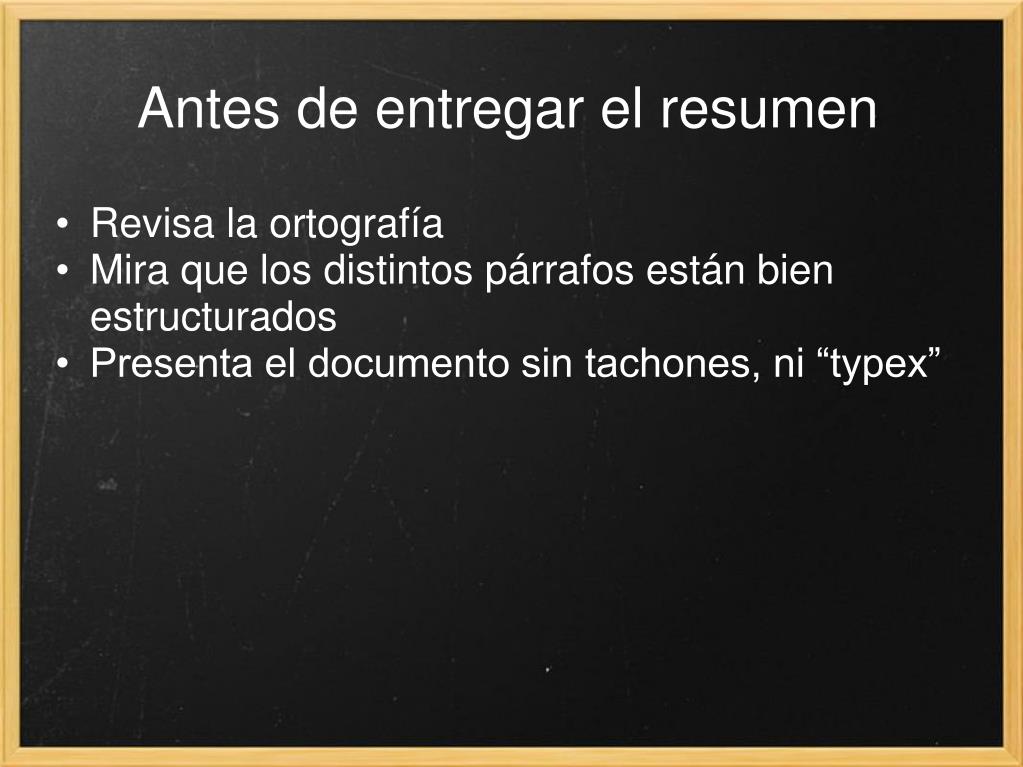 Antes de entregar el resumen

• Revisa la ortografía
• Mira que los distintos párrafos están bien estructurados
• Presenta el documento sin tachones, ni “typex”